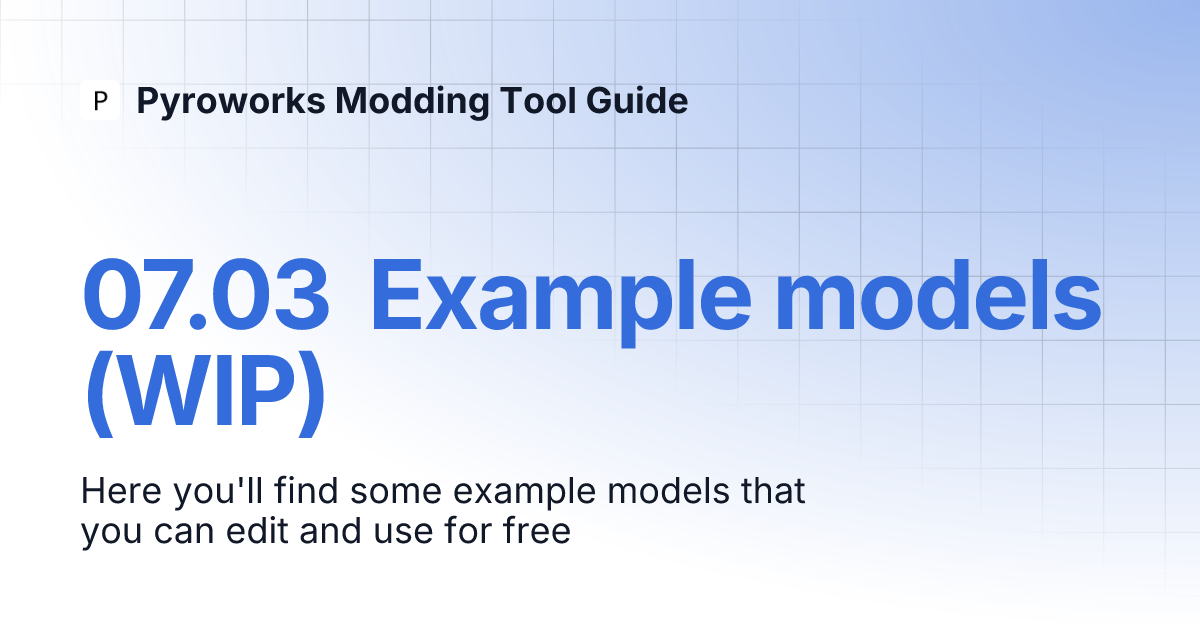 P Pyroworks Modding Tool Guide

07.03 Example models (WIP)

Here you'll find some example models that you can edit and use for free